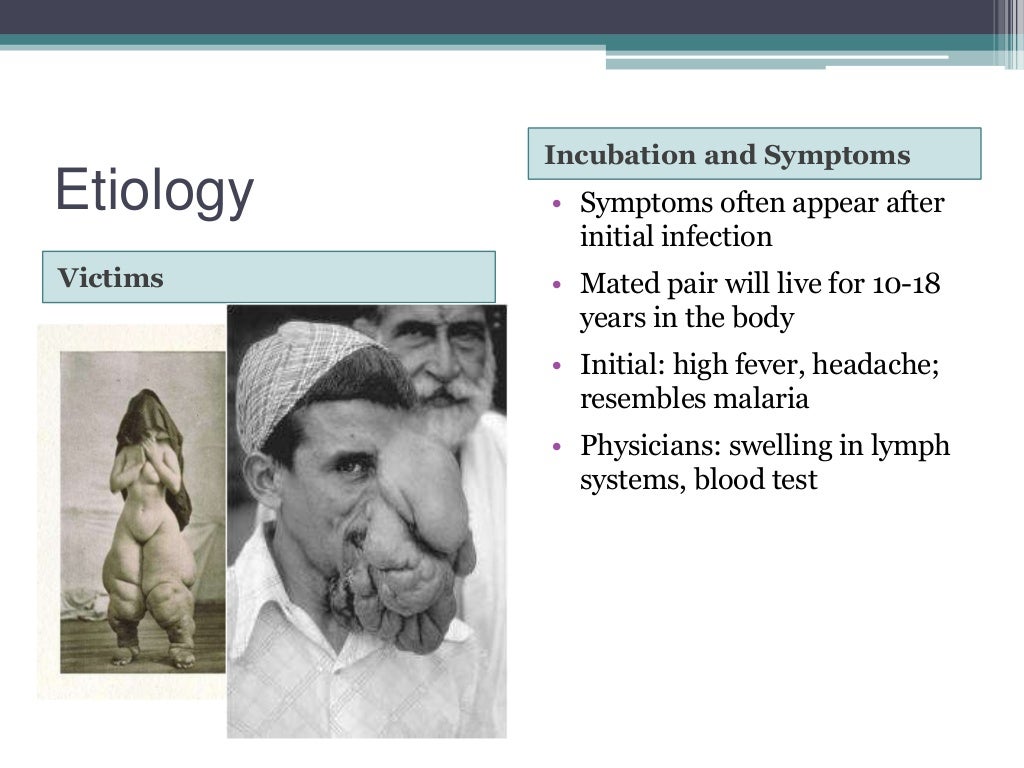 Etiology

Victims

Incubation and Symptoms

• Symptoms often appear after initial infection
• Mated pair will live for 10-18 years in the body
• Initial: high fever, headache; resembles malaria
• Physicians: swelling in lymph systems, blood test